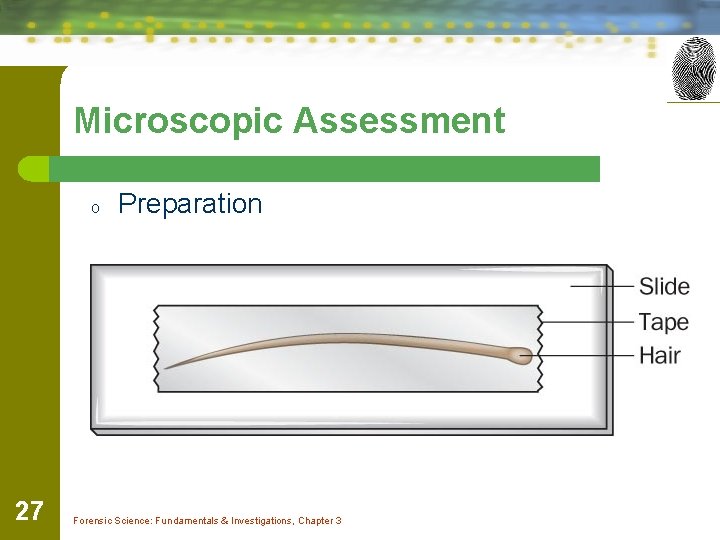 Microscopic Assessment

o Preparation

Slide
Tape
Hair

27

Forensic Science: Fundamentals & Investigations, Chapter 3